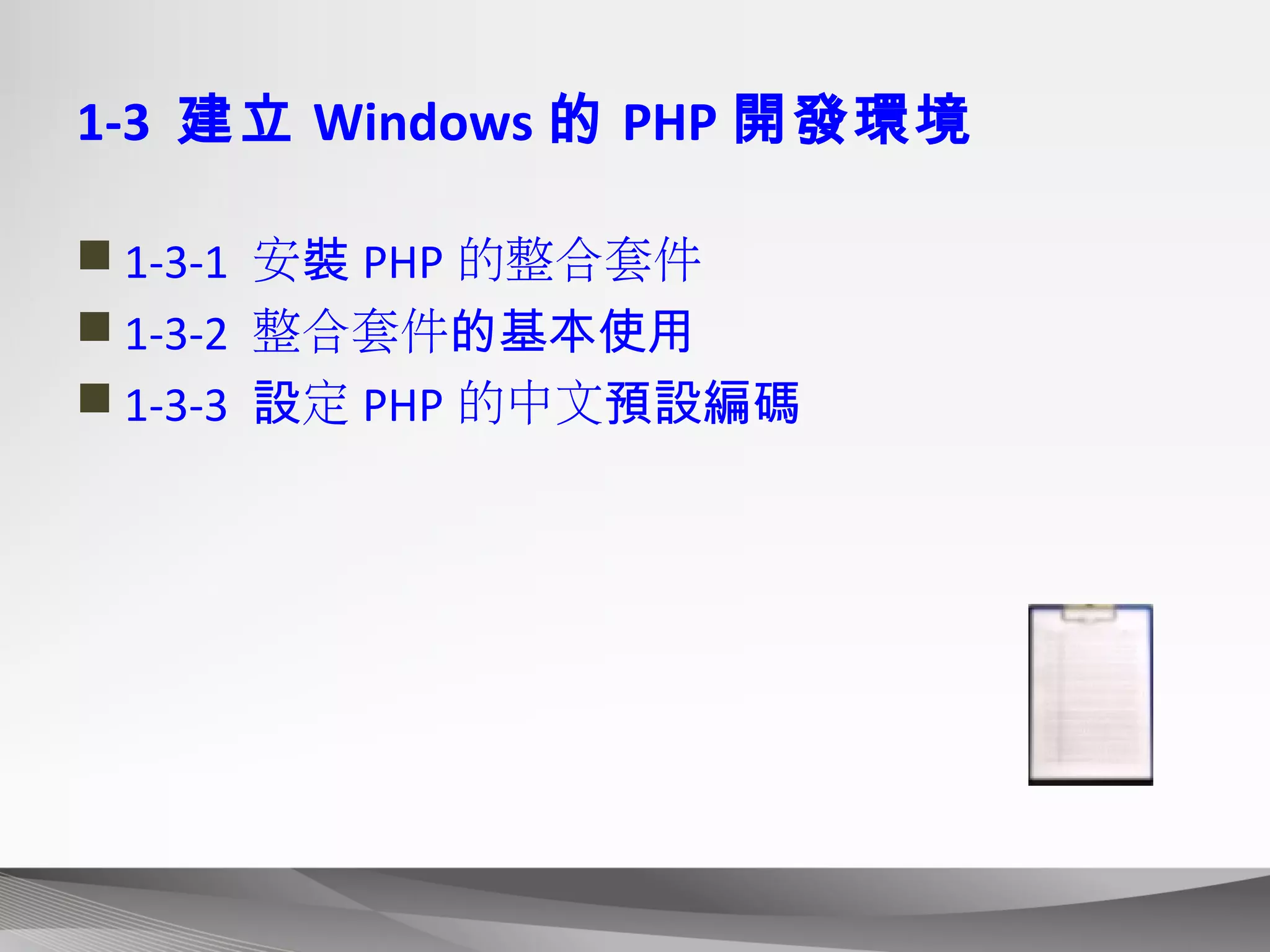 1-3 建立 Windows 的 PHP 開發環境

1-3-1 安裝 PHP 的整合套件
1-3-2 整合套件的基本使用
1-3-3 設定 PHP 的中文預設編碼